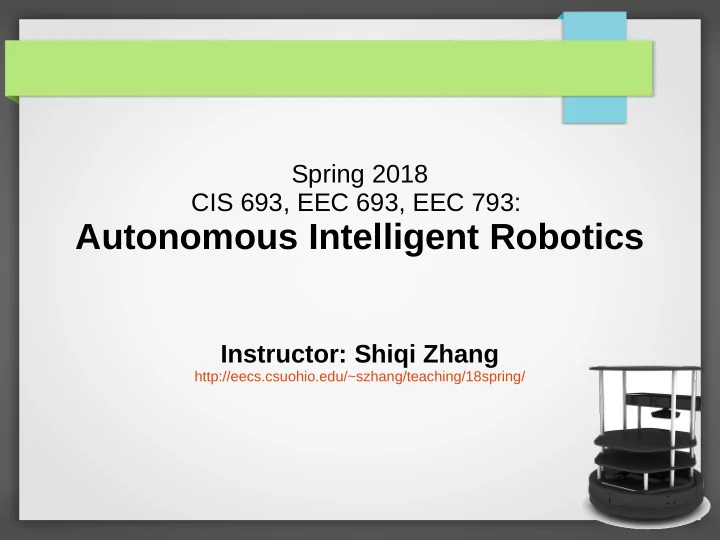 Spring 2018
CIS 693, EEC 693, EEC 793:
Autonomous Intelligent Robotics

Instructor: Shiqi Zhang
http://eecs.csuohio.edu/~szhang/teaching/18spring/